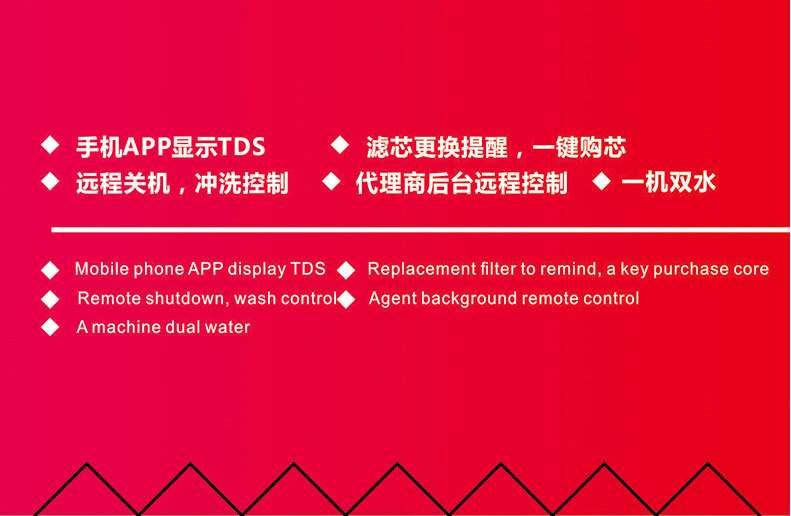 ◆ 手机APP显示TDS ◆ 滤芯更换提醒，一键购芯
◆ 远程关机，冲洗控制 ◆ 代理商后台远程控制 ◆ 一机双水

◆ Mobile phone APP display TDS ◆ Replacement filter to remind, a key purchase core
◆ Remote shutdown, wash control ◆ Agent background remote control
◆ A machine dual water